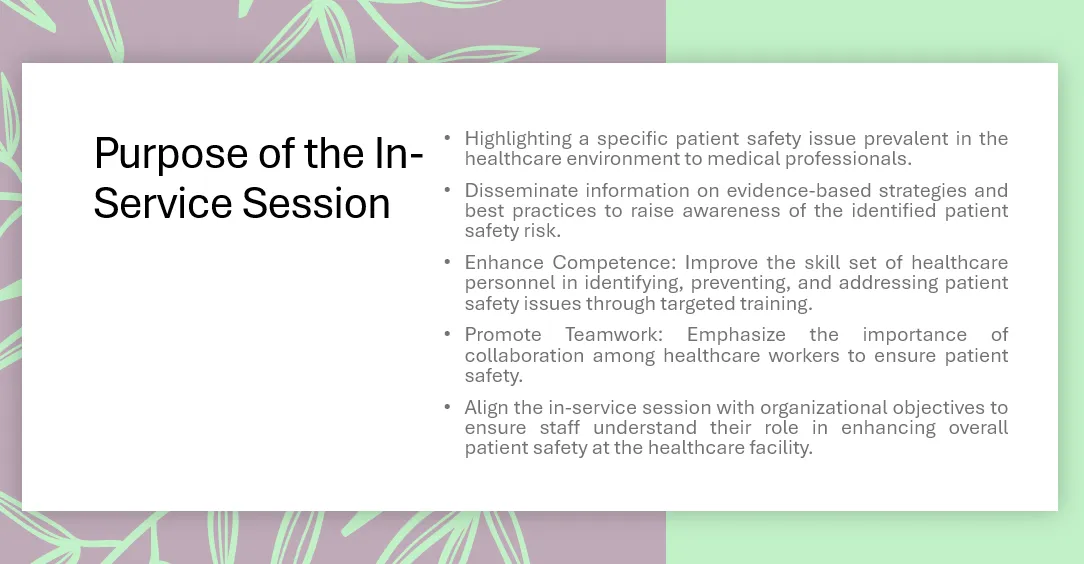 Purpose of the In-Service Session

• Highlighting a specific patient safety issue prevalent in the healthcare environment to medical professionals.

• Disseminate information on evidence-based strategies and best practices to raise awareness of the identified patient safety risk.

• Enhance Competence: Improve the skill set of healthcare personnel in identifying, preventing, and addressing patient safety issues through targeted training.

• Promote Teamwork: Emphasize the importance of collaboration among healthcare workers to ensure patient safety.

• Align the in-service session with organizational objectives to ensure staff understand their role in enhancing overall patient safety at the healthcare facility.